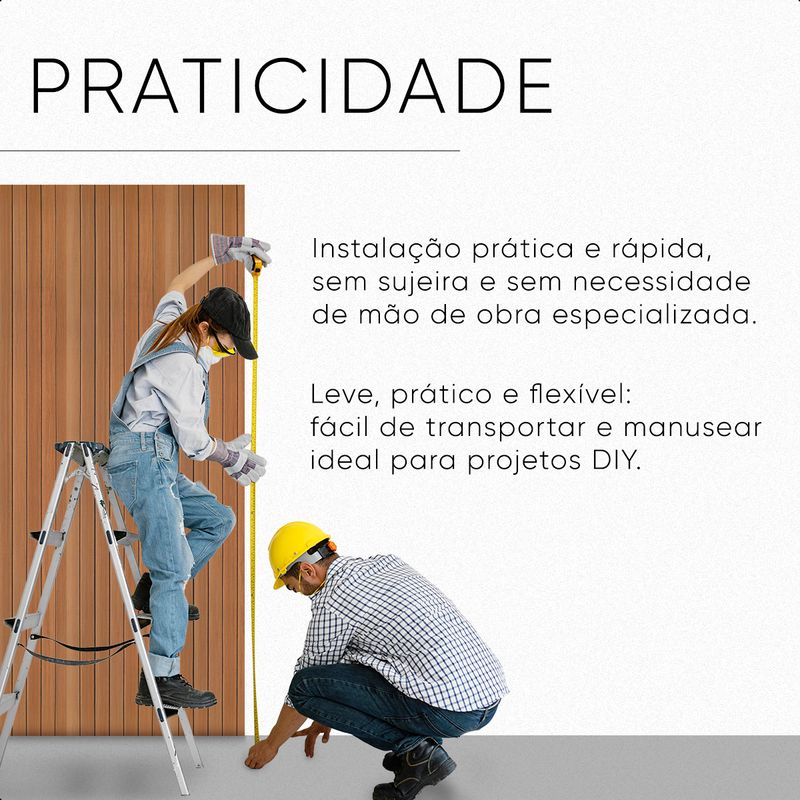 PRATICIDADE

Instalação prática e rápida, sem sujeira e sem necessidade de mão de obra especializada.

Leve, prático e flexível: fácil de transportar e manusear ideal para projetos DIY.